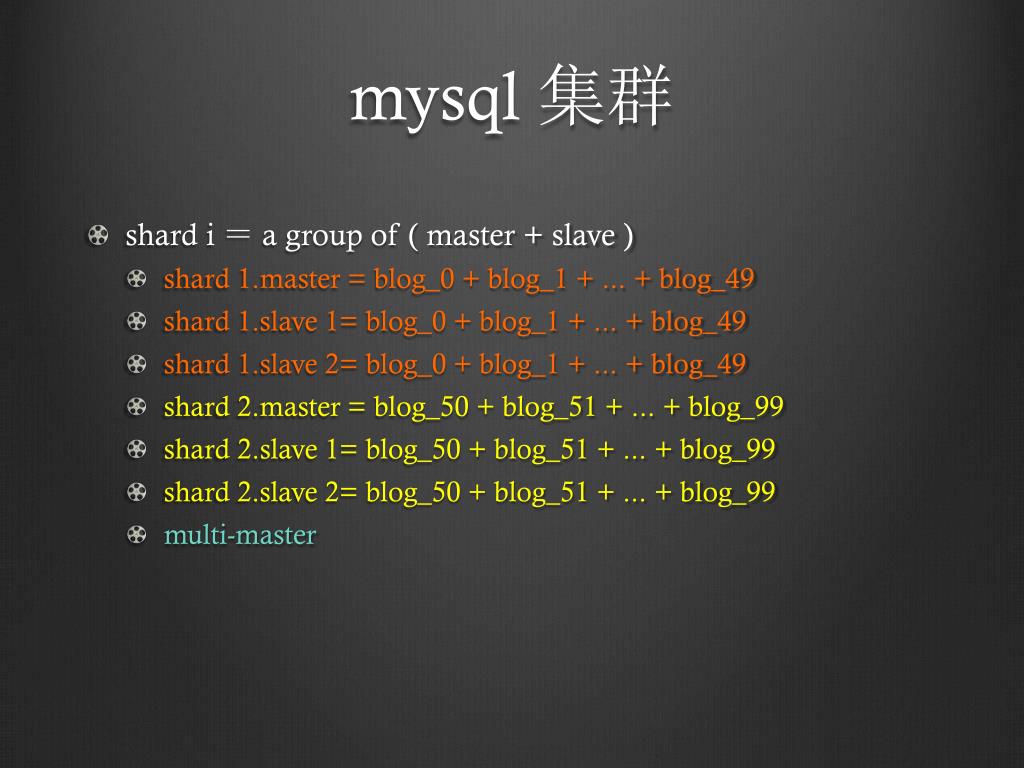 mysql 集群

shard i ＝ a group of ( master + slave )

shard 1.master = blog_0 + blog_1 + ... + blog_49

shard 1.slave 1= blog_0 + blog_1 + ... + blog_49

shard 1.slave 2= blog_0 + blog_1 + ... + blog_49

shard 2.master = blog_50 + blog_51 + ... + blog_99

shard 2.slave 1= blog_50 + blog_51 + ... + blog_99

shard 2.slave 2= blog_50 + blog_51 + ... + blog_99

multi-master